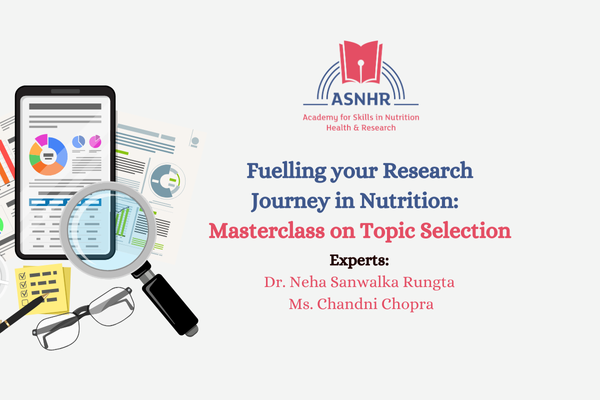 ASNHR
Academy for Skills in Nutrition Health & Research

Fuelling your Research Journey in Nutrition:
Masterclass on Topic Selection

Experts:
Dr. Neha Sanwalka Rungta
Ms. Chandni Chopra